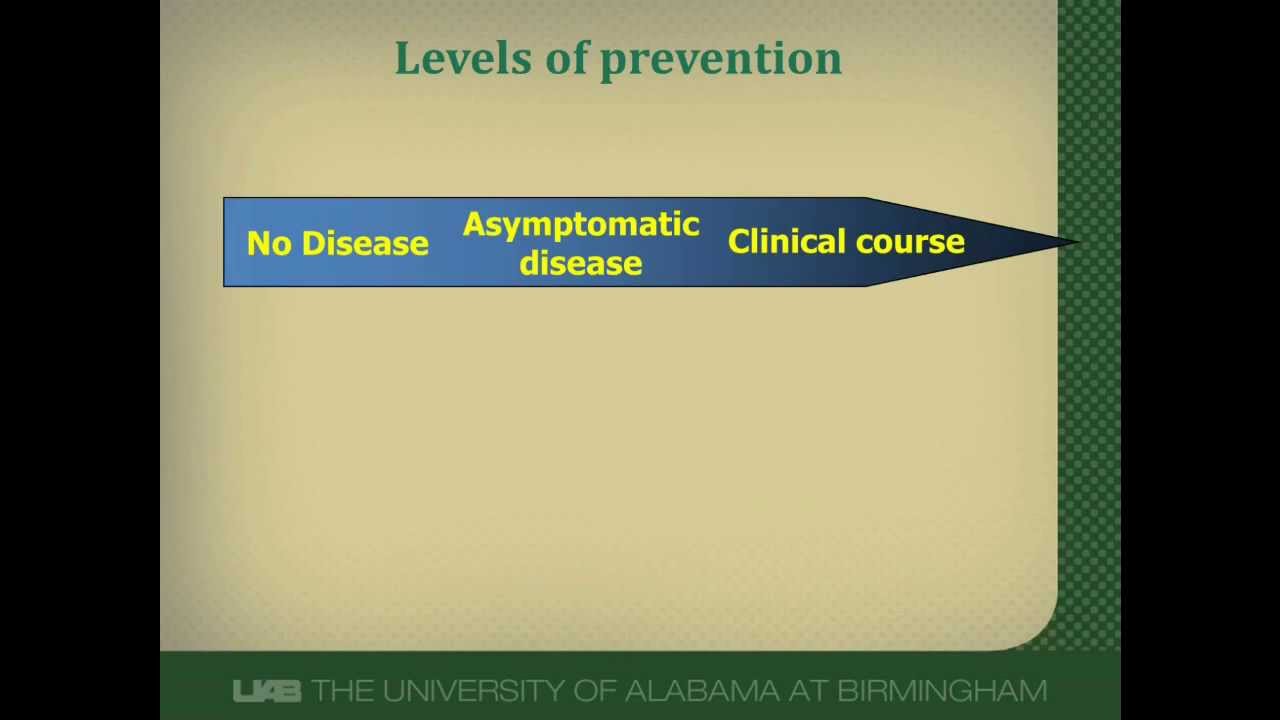 Levels of prevention

No Disease

Asymptomatic disease

Clinical course

UAB THE UNIVERSITY OF ALABAMA AT BIRMINGHAM